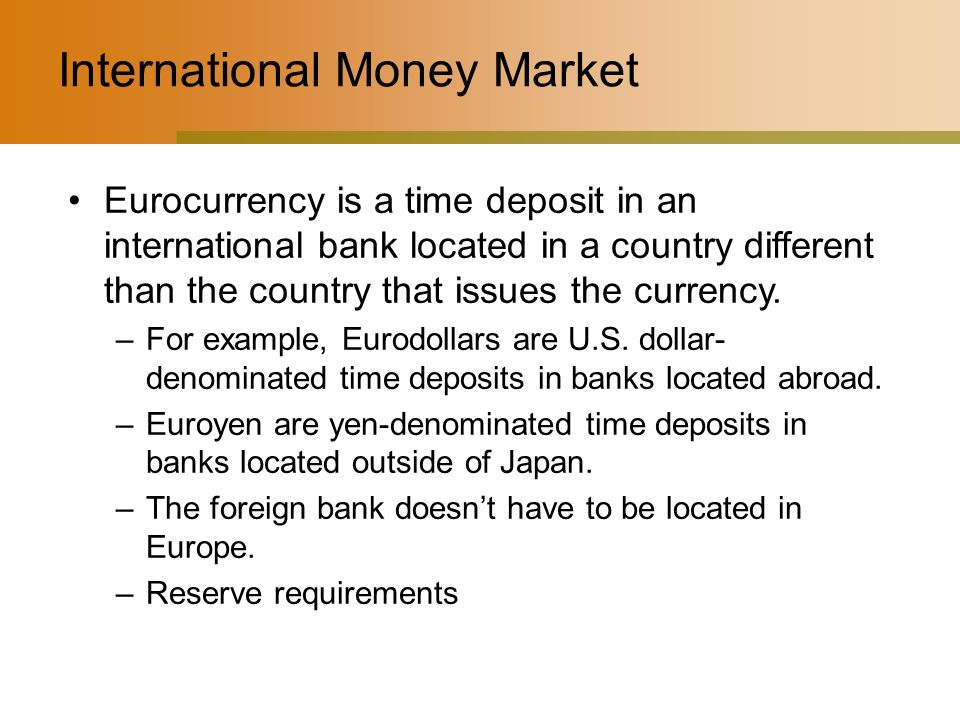 International Money Market

• Eurocurrency is a time deposit in an international bank located in a country different than the country that issues the currency.

– For example, Eurodollars are U.S. dollar-denominated time deposits in banks located abroad.

– Euroyen are yen-denominated time deposits in banks located outside of Japan.

– The foreign bank doesn’t have to be located in Europe.

– Reserve requirements